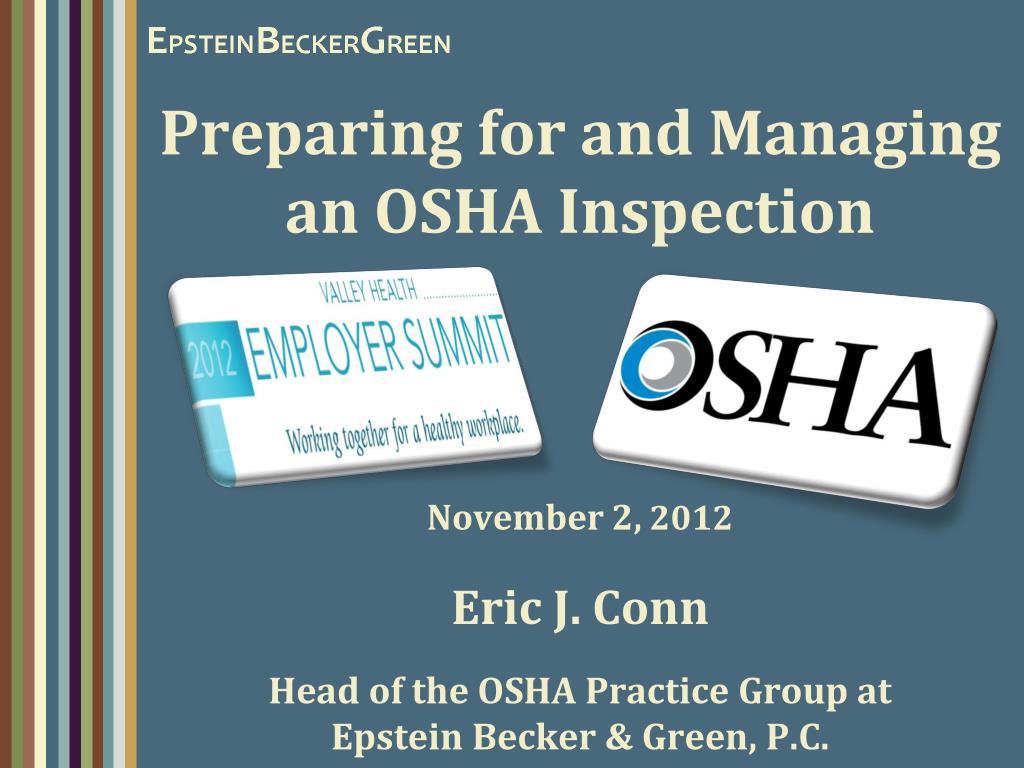 EPSTEINBECKERGREEN

Preparing for and Managing an OSHA Inspection

VALLEY HEALTH
2012 EMPLOYER SUMMIT
Working together for a healthy workplace.

OSHA

November 2, 2012

Eric J. Conn

Head of the OSHA Practice Group at Epstein Becker & Green, P.C.